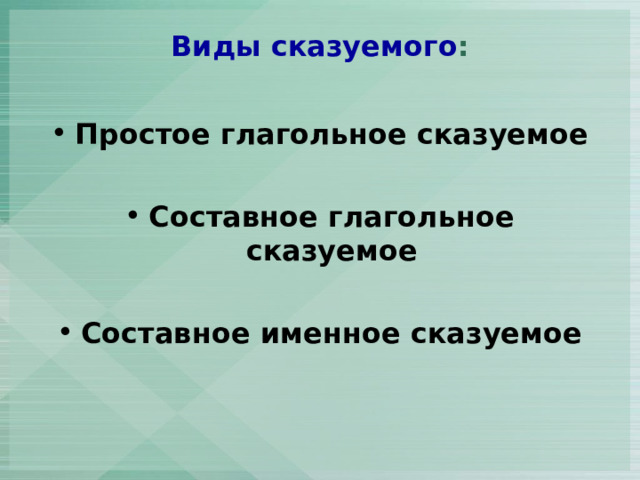 Виды сказуемого:

• Простое глагольное сказуемое

• Составное глагольное сказуемое

• Составное именное сказуемое